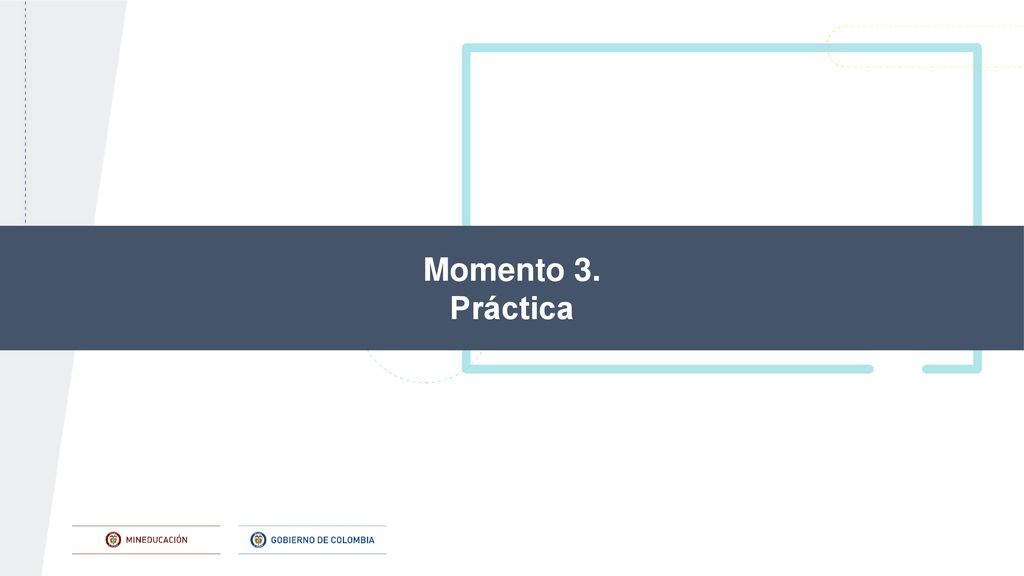 Momento 3.
Práctica

MINEDUCACIÓN

GOBIERNO DE COLOMBIA